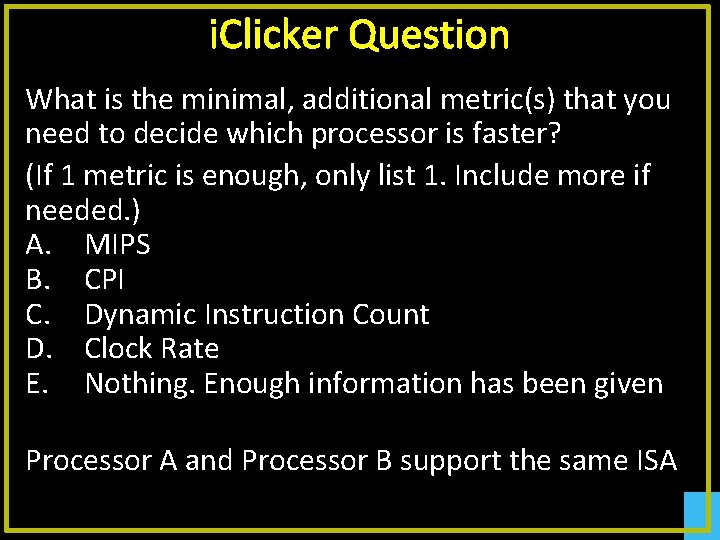 iClicker Question

What is the minimal, additional metric(s) that you need to decide which processor is faster?

(If 1 metric is enough, only list 1. Include more if needed.)
A. MIPS
B. CPI
C. Dynamic Instruction Count
D. Clock Rate
E. Nothing. Enough information has been given

Processor A and Processor B support the same ISA